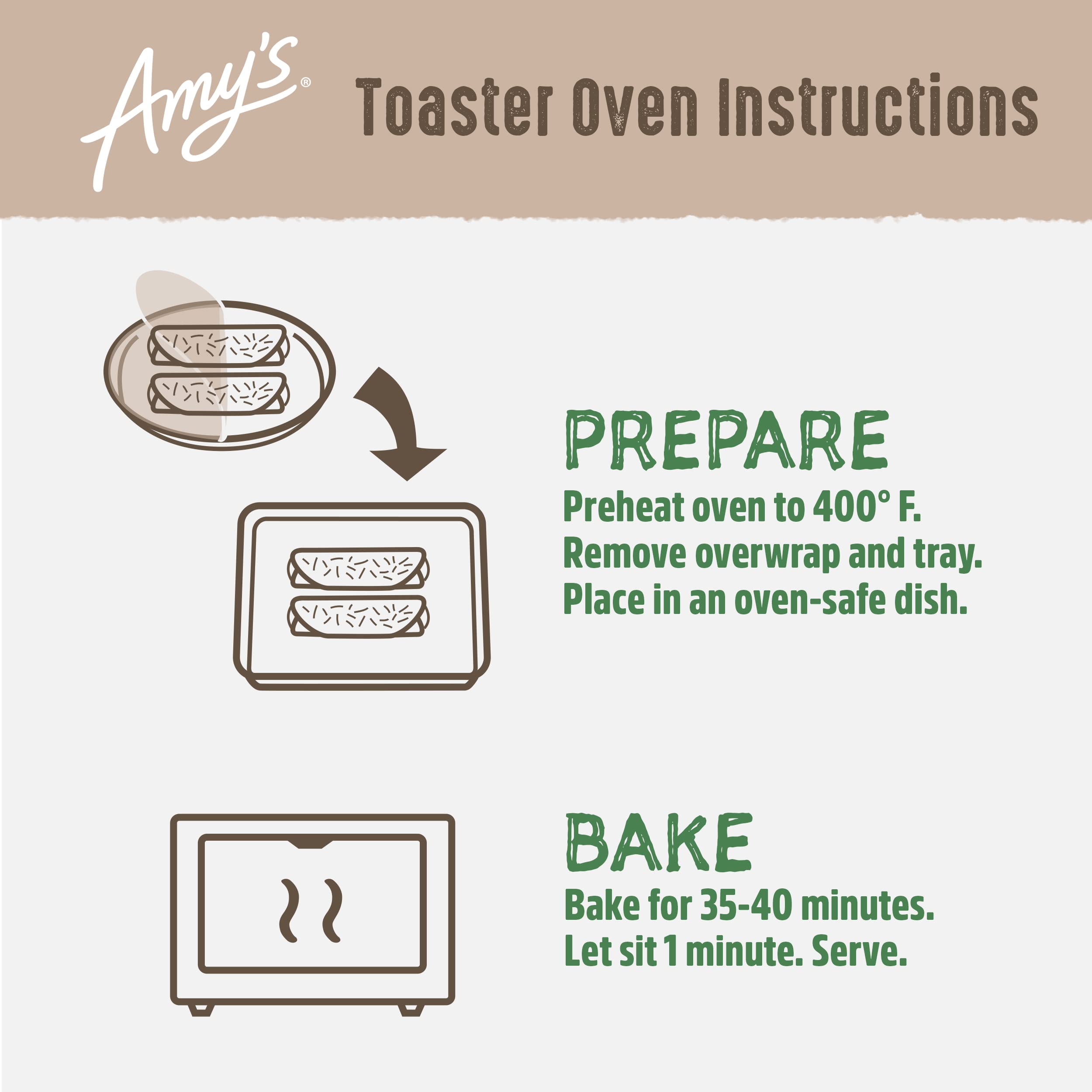 Amy's®

Toaster Oven Instructions

PREPARE

Preheat oven to 400° F. Remove overwrap and tray. Place in an oven-safe dish.

BAKE

Bake for 35-40 minutes. Let sit 1 minute. Serve.